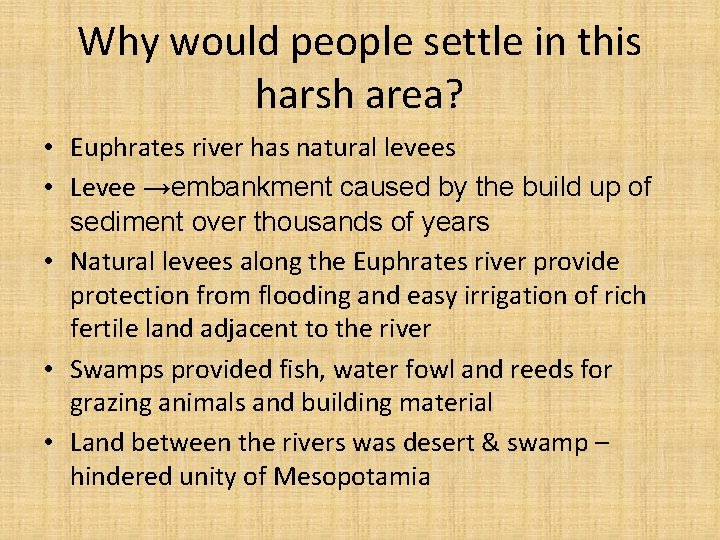 Why would people settle in this harsh area?

• Euphrates river has natural levees
• Levee →embankment caused by the build up of sediment over thousands of years
• Natural levees along the Euphrates river provide protection from flooding and easy irrigation of rich fertile land adjacent to the river
• Swamps provided fish, water fowl and reeds for grazing animals and building material
• Land between the rivers was desert & swamp – hindered unity of Mesopotamia